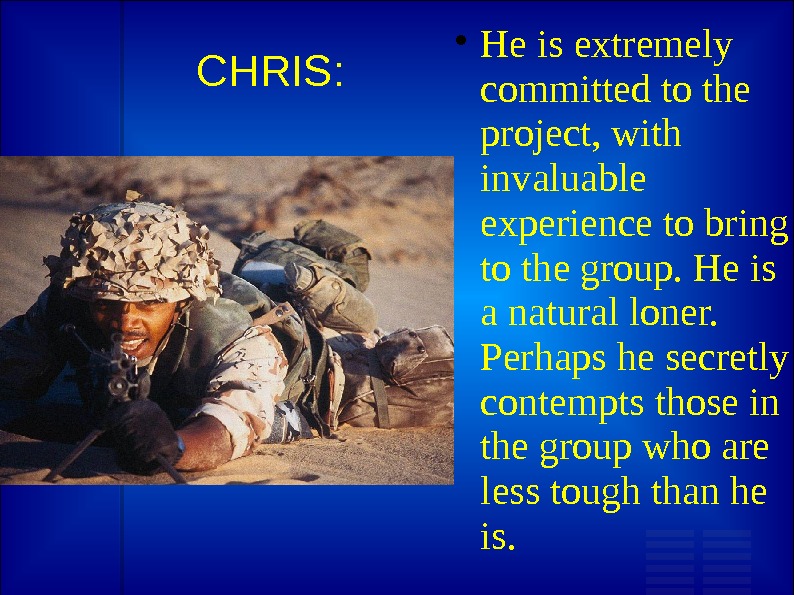 CHRIS:

• He is extremely committed to the project, with invaluable experience to bring to the group. He is a natural loner. Perhaps he secretly contempts those in the group who are less tough than he is.